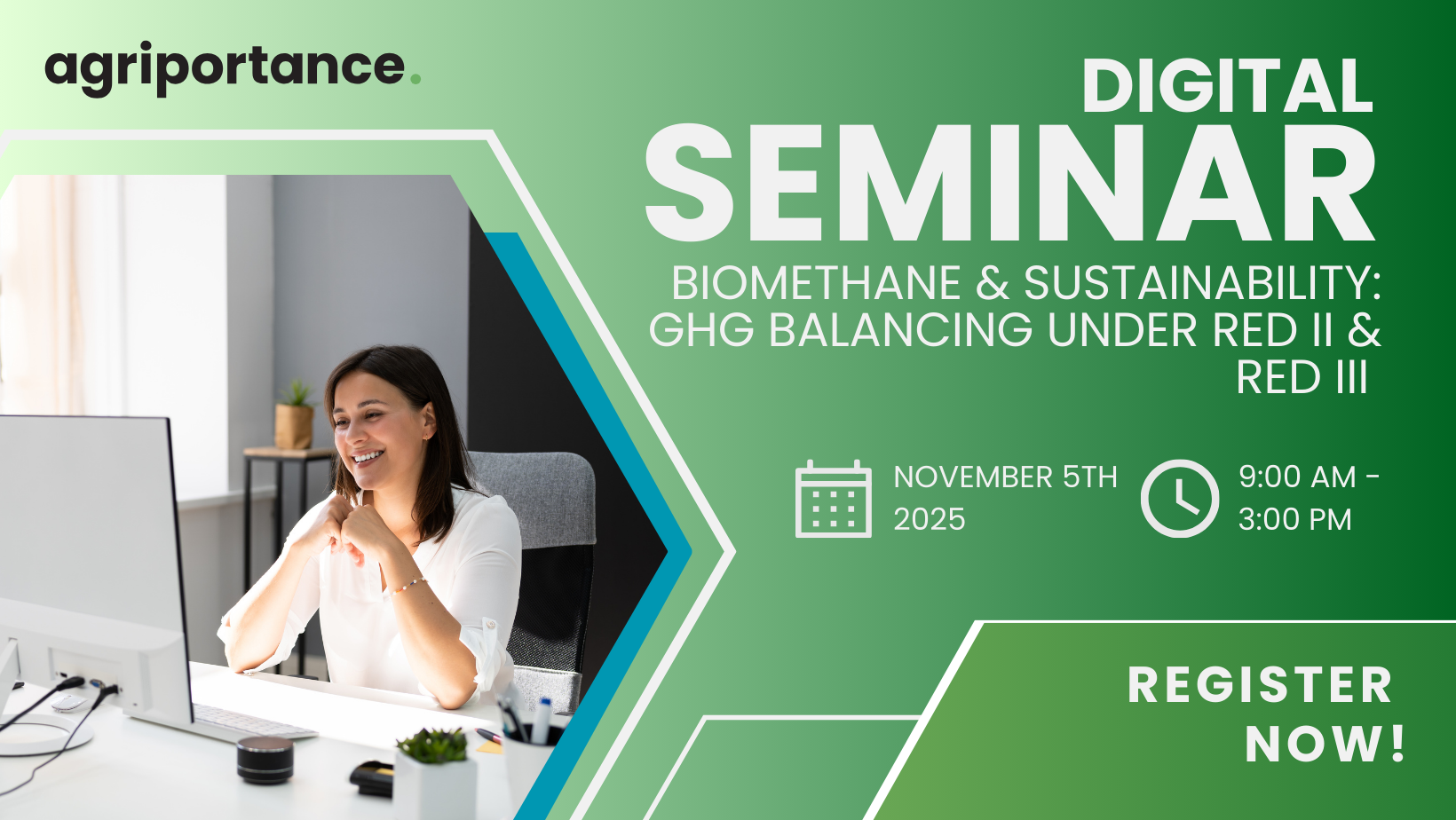 agriportance.

DIGITAL
SEMINAR
BIOMETHANE & SUSTAINABILITY: GHG BALANCING UNDER RED II & RED III

NOVEMBER 5TH 2025

9:00 AM - 3:00 PM

REGISTER NOW!